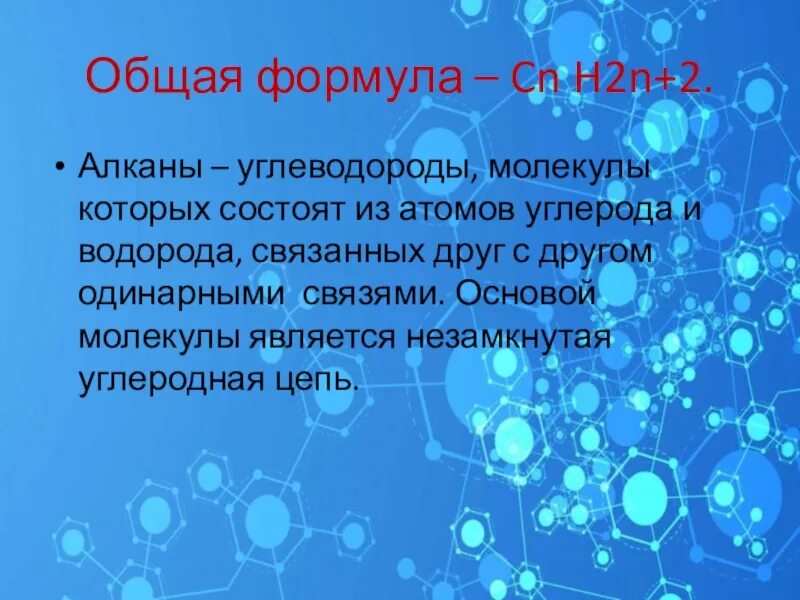 Общая формула – Cn H2n+2.

• Алканы – углеводороды, молекулы которых состоят из атомов углерода и водорода, связанных друг с другом одинарными связями. Основой молекулы является незамкнутая углеродная цепь.